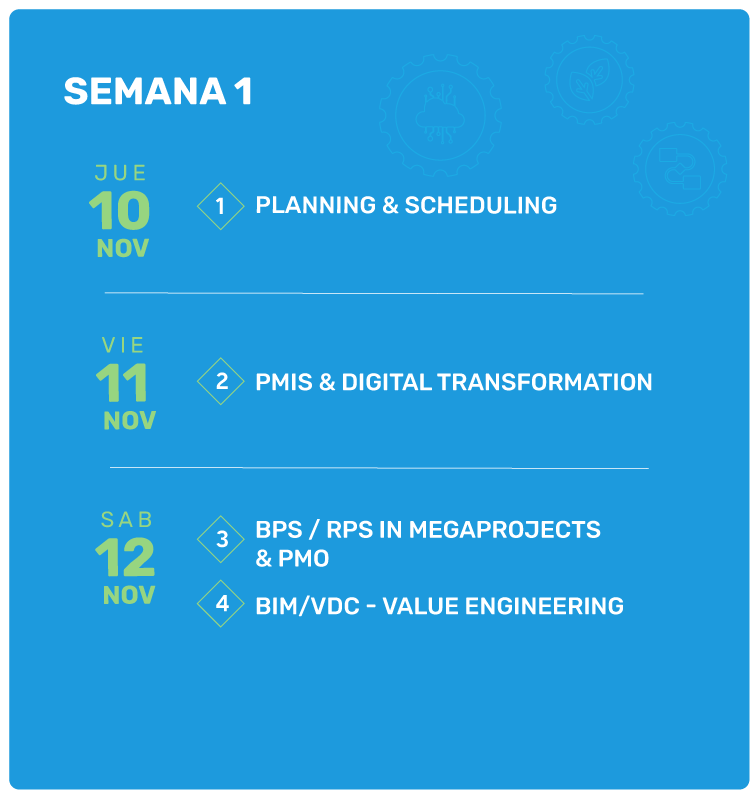 SEMANA 1

JUE
10
NOV

1 PLANNING & SCHEDULING

VIE
11
NOV

2 PMIS & DIGITAL TRANSFORMATION

SAB
12
NOV

3 BPS / RPS IN MEGAPROJECTS & PMO

4 BIM/VDC - VALUE ENGINEERING